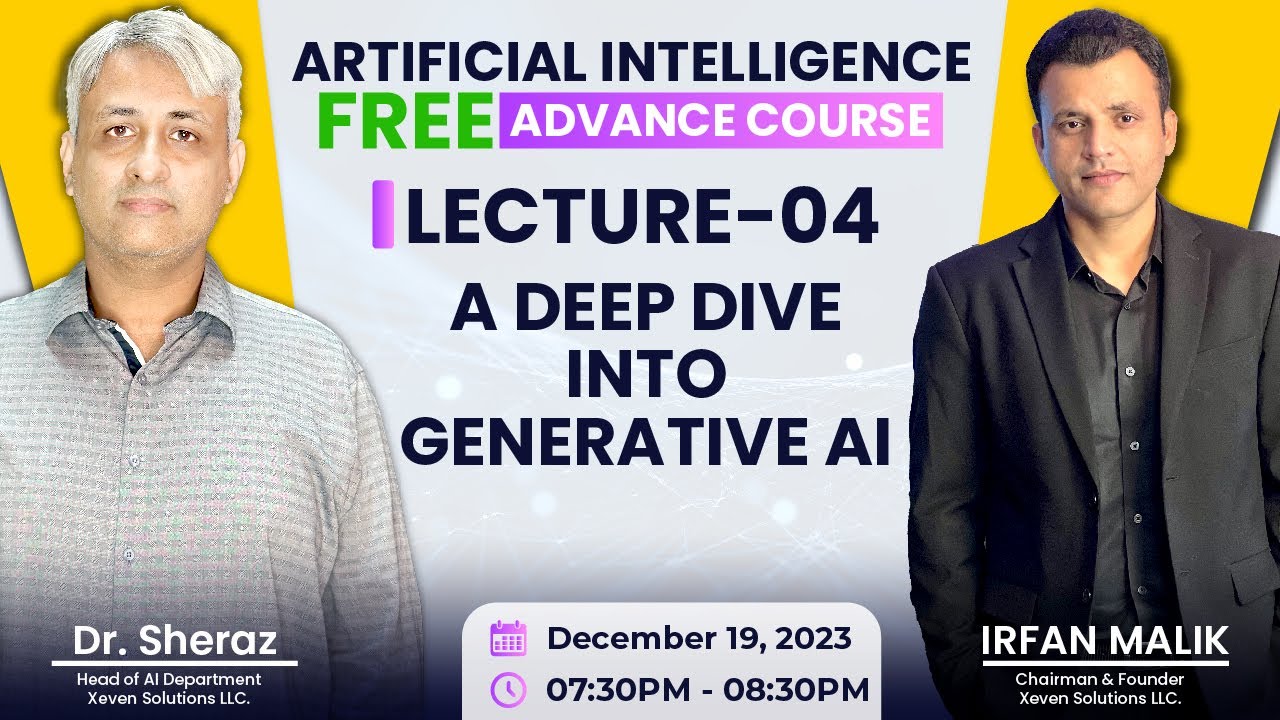 ARTIFICIAL INTELLIGENCE
FREE ADVANCE COURSE

LECTURE-04

A DEEP DIVE INTO GENERATIVE AI

Dr. Sheraz
Head of AI Department
Xeven Solutions LLC.

December 19, 2023
07:30PM - 08:30PM

IRFAN MALIK
Chairman & Founder
Xeven Solutions LLC.